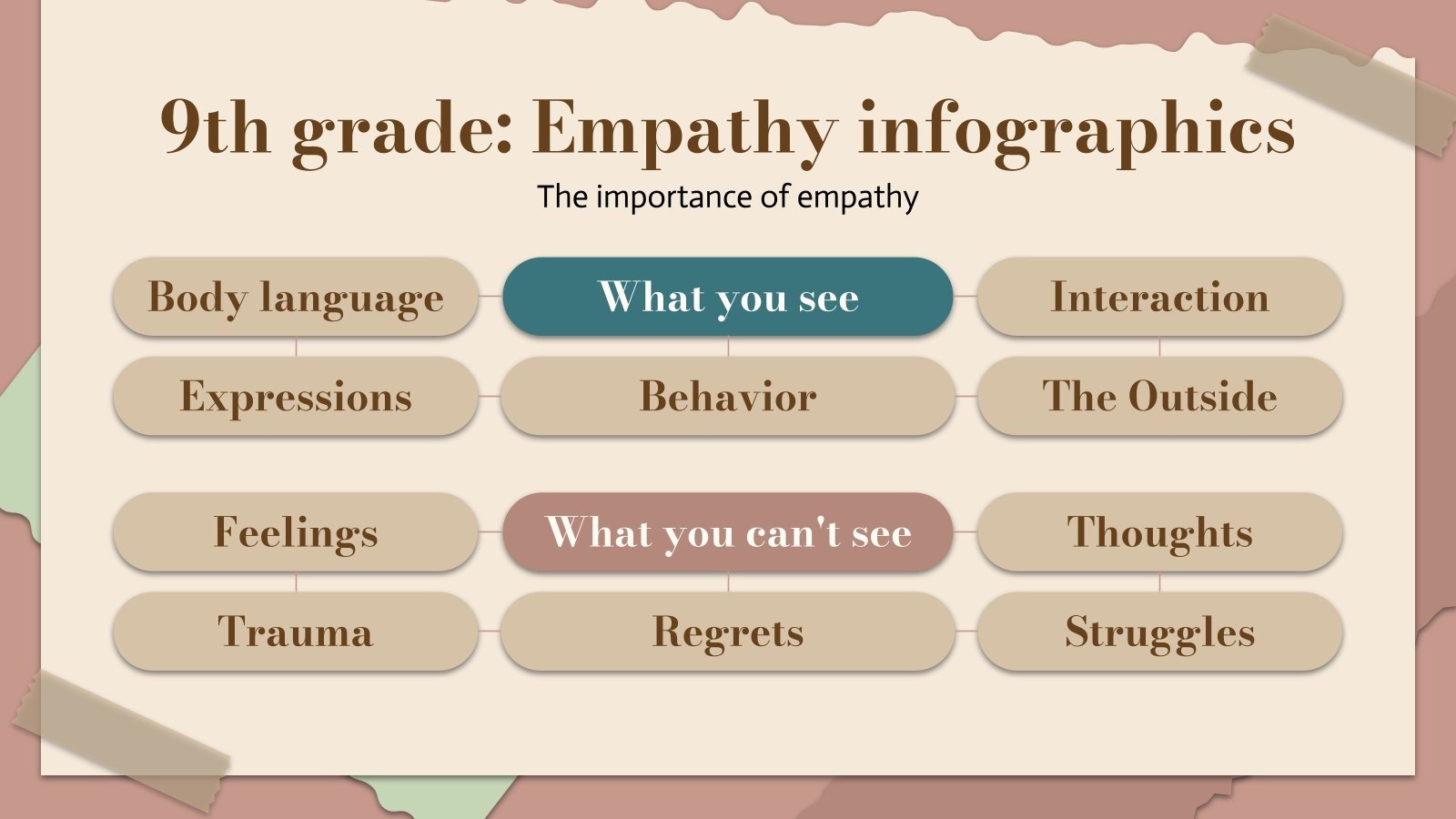 9th grade: Empathy infographics

The importance of empathy

Body language

What you see

Interaction

Expressions

Behavior

The Outside

Feelings

What you can't see

Thoughts

Trauma

Regrets

Struggles